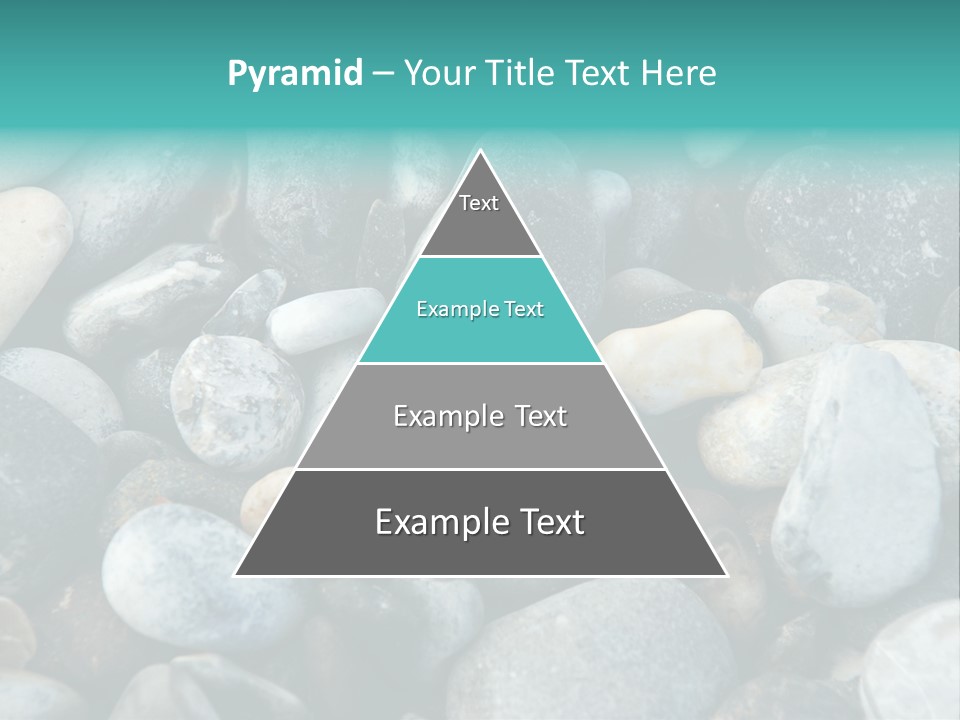 Pyramid – Your Title Text Here

Text

Example Text

Example Text

Example Text